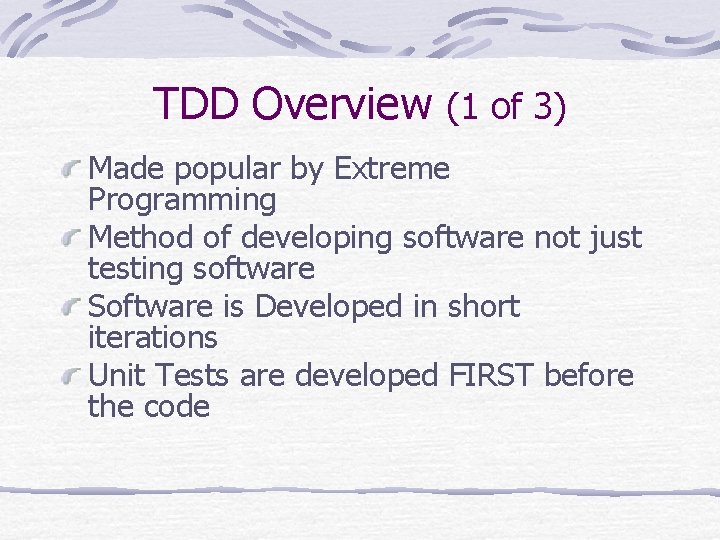 TDD Overview (1 of 3)

Made popular by Extreme Programming

Method of developing software not just testing software

Software is Developed in short iterations

Unit Tests are developed FIRST before the code